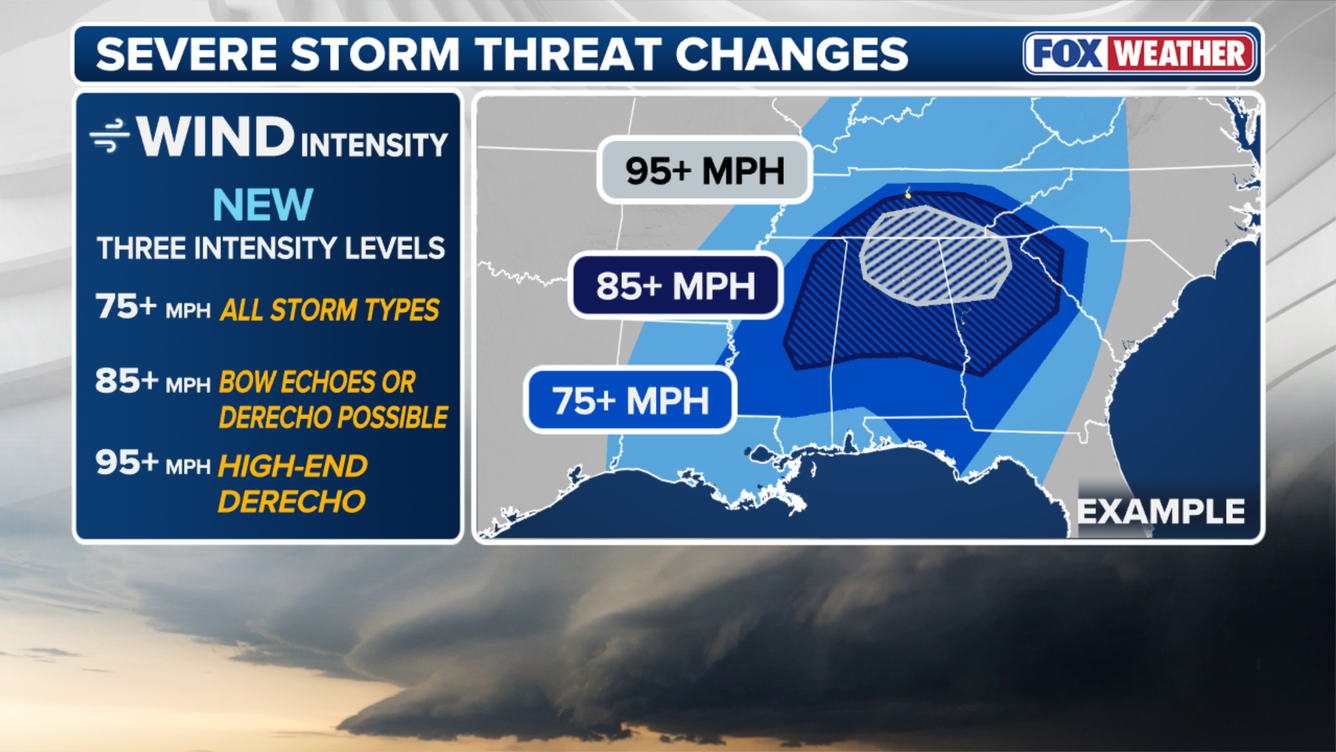 SEVERE STORM THREAT CHANGES

FOX WEATHER

WIND INTENSITY

NEW

THREE INTENSITY LEVELS

75+ MPH ALL STORM TYPES

85+ MPH BOW ECHOES OR DERECHO POSSIBLE

95+ MPH HIGH-END DERECHO

95+ MPH

85+ MPH

75+ MPH

EXAMPLE